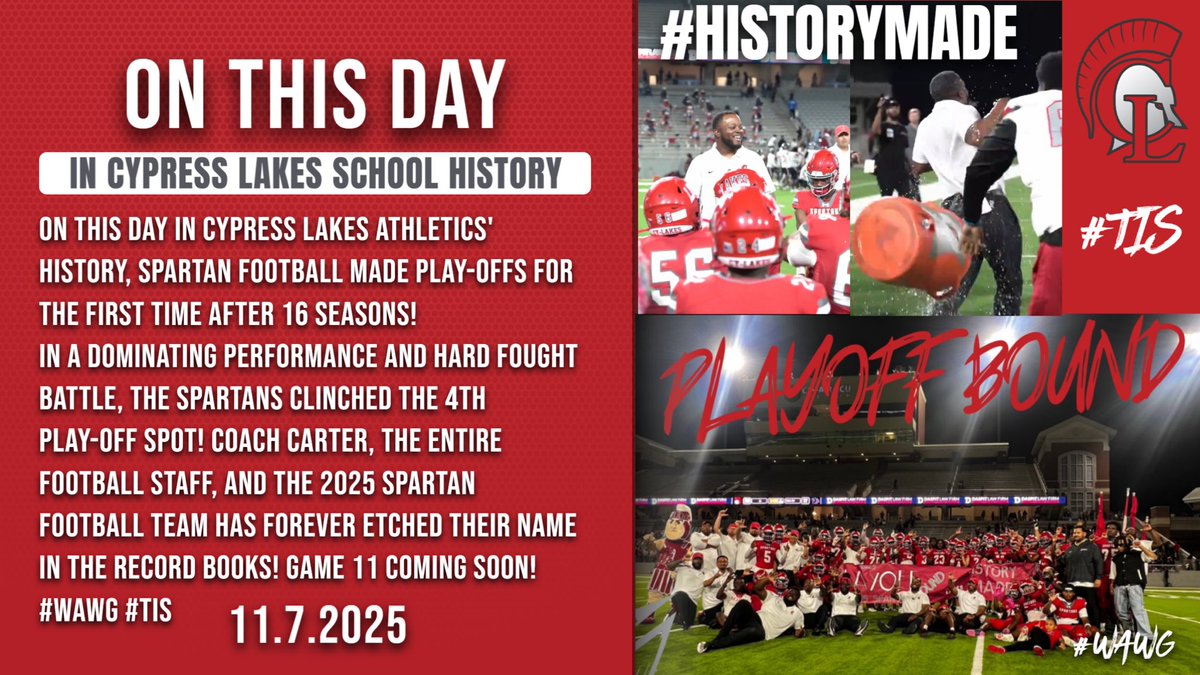 ON THIS DAY

IN CYPRESS LAKES SCHOOL HISTORY

ON THIS DAY IN CYPRESS LAKES ATHLETICS' HISTORY, SPARTAN FOOTBALL MADE PLAY-OFFS FOR THE FIRST TIME AFTER 16 SEASONS!
IN A DOMINATING PERFORMANCE AND HARD FOUGHT BATTLE, THE SPARTANS CLINCHED THE 4TH PLAY-OFF SPOT! COACH CARTER, THE ENTIRE FOOTBALL STAFF, AND THE 2025 SPARTAN FOOTBALL TEAM HAS FOREVER ETCHED THEIR NAME IN THE RECORD BOOKS! GAME 11 COMING SOON!
#WAWG #TIS

11.7.2025

#HISTORYMADE

CL

#TIS

PLAYOFF BOUND

#WAWG